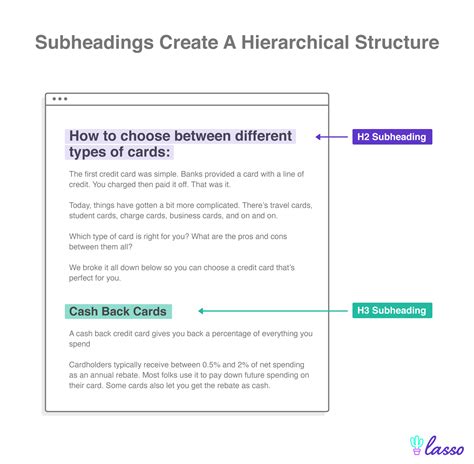 Subheadings Create A Hierarchical Structure

How to choose between different types of cards:

H2 Subheading

The first credit card was simple. Banks provided a card with a line of credit. You charged then paid it off. That was it.

Today, things have gotten a bit more complicated. There's travel cards, student cards, charge cards, business cards, and on and on.

Which type of card is right for you? What are the pros and cons between them all?

We broke it all down below so you can choose a credit card that's perfect for you.

Cash Back Cards

H3 Subheading

A cash back credit card gives you back a percentage of everything you spend

Cardholders typically receive between 0.5% and 2% of net spending as an annual rebate. Most folks use it to pay down future spending on their card. Some cards also let you get the rebate as cash.

lasso